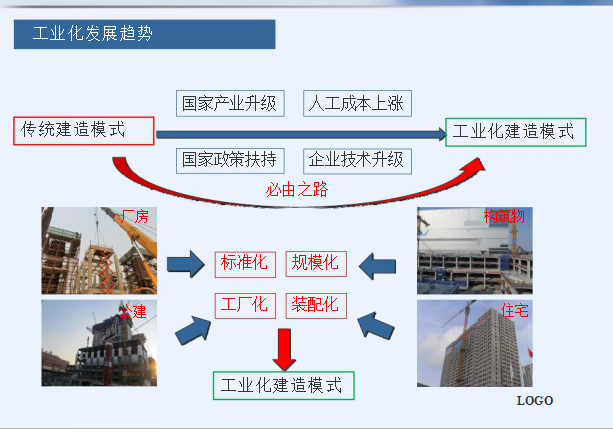 工业化发展趋势

国家产业升级

人工成本上涨

传统建造模式

工业化建造模式

国家政策扶持

企业技术升级

必由之路

厂房

构筑物

标准化

规模化

工厂化

装配化

公建

住宅

工业化建造模式

LOGO